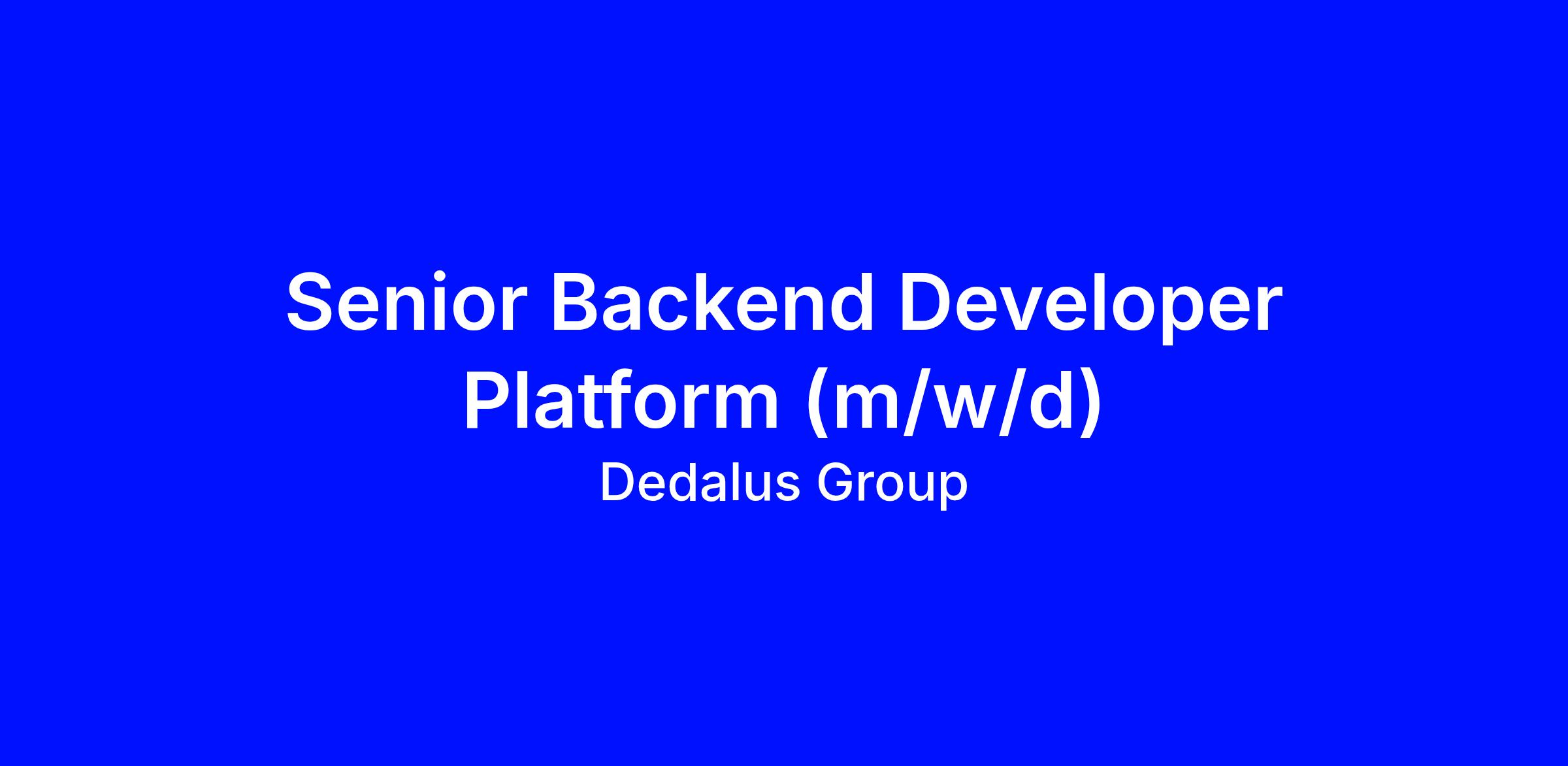 Senior Backend Developer Platform (m/w/d)

Dedalus Group